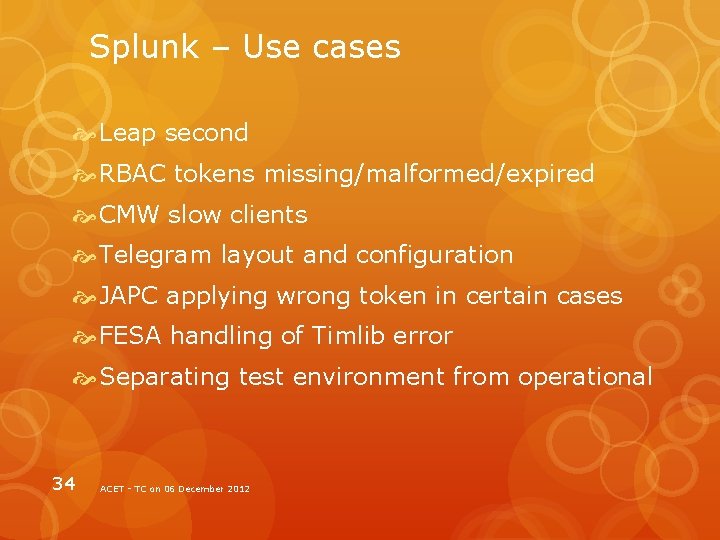 Splunk – Use cases

Leap second

RBAC tokens missing/malformed/expired

CMW slow clients

Telegram layout and configuration

JAPC applying wrong token in certain cases

FESA handling of Timlib error

Separating test environment from operational

34

ACET - TC on 06 December 2012